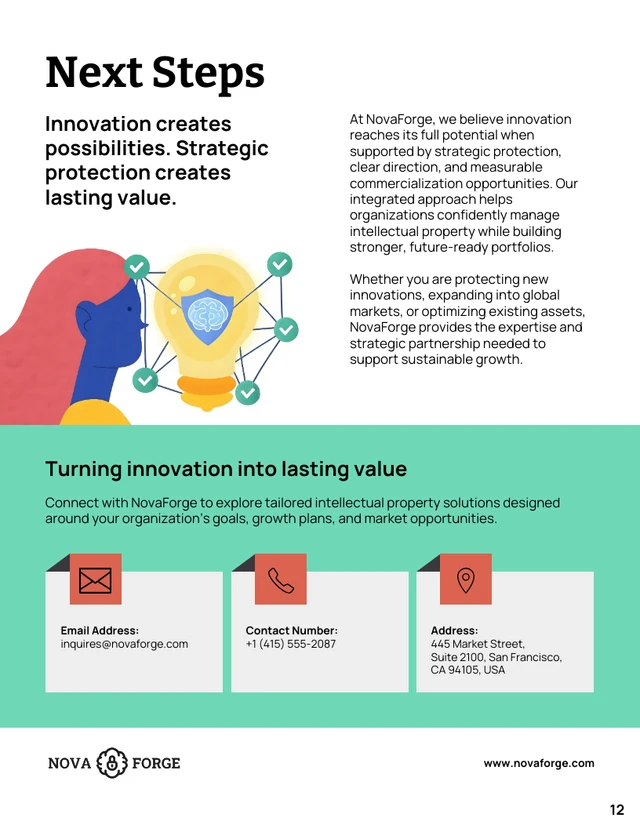 Next Steps

Innovation creates possibilities. Strategic protection creates lasting value.

At NovaForge, we believe innovation reaches its full potential when supported by strategic protection, clear direction, and measurable commercialization opportunities. Our integrated approach helps organizations confidently manage intellectual property while building stronger, future-ready portfolios.

Whether you are protecting new innovations, expanding into global markets, or optimizing existing assets, NovaForge provides the expertise and strategic partnership needed to support sustainable growth.

Turning innovation into lasting value

Connect with NovaForge to explore tailored intellectual property solutions designed around your organization's goals, growth plans, and market opportunities.

Email Address:
inquires@novaforge.com

Contact Number:
+1 (415) 555-2087

Address:
445 Market Street, Suite 2100, San Francisco, CA 94105, USA

NOVA FORGE

www.novaforge.com

12